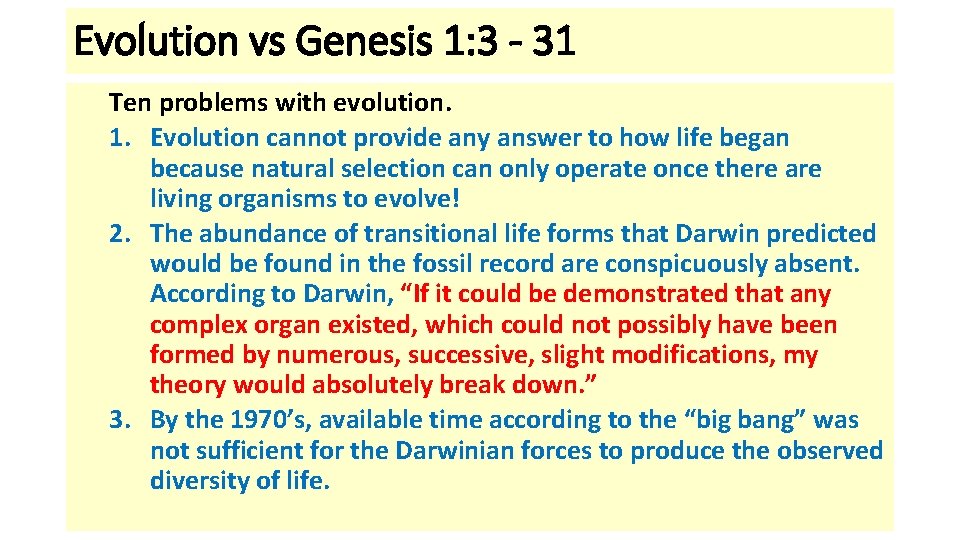 Evolution vs Genesis 1:3 - 31

Ten problems with evolution.

1. Evolution cannot provide any answer to how life began because natural selection can only operate once there are living organisms to evolve!
2. The abundance of transitional life forms that Darwin predicted would be found in the fossil record are conspicuously absent. According to Darwin, “If it could be demonstrated that any complex organ existed, which could not possibly have been formed by numerous, successive, slight modifications, my theory would absolutely break down.”
3. By the 1970’s, available time according to the “big bang” was not sufficient for the Darwinian forces to produce the observed diversity of life.